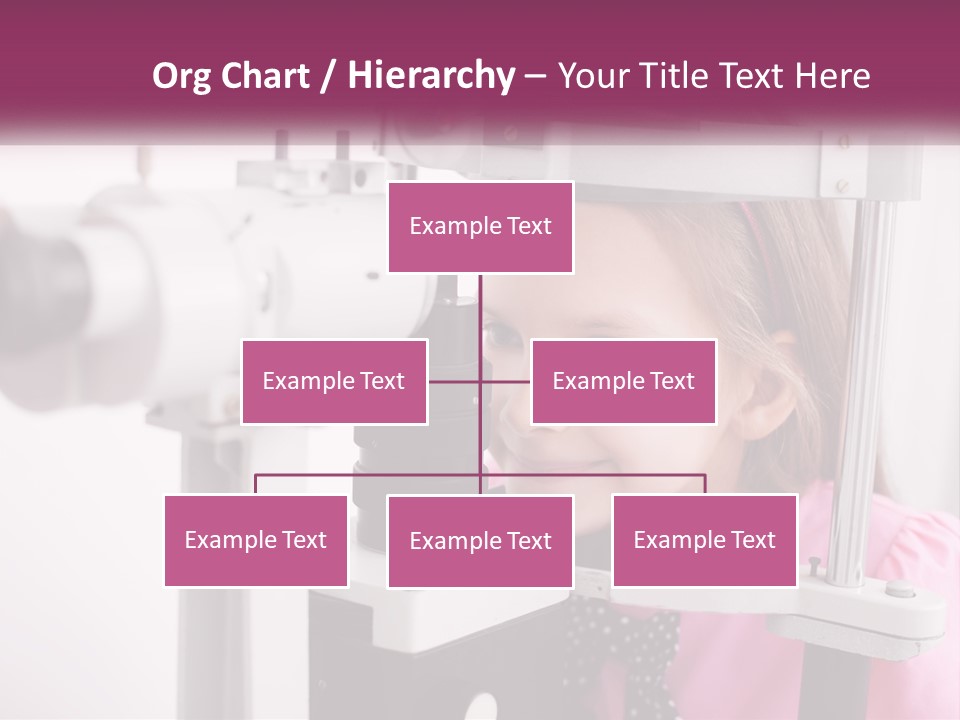 Org Chart / Hierarchy – Your Title Text Here

Example Text

Example Text

Example Text

Example Text

Example Text

Example Text